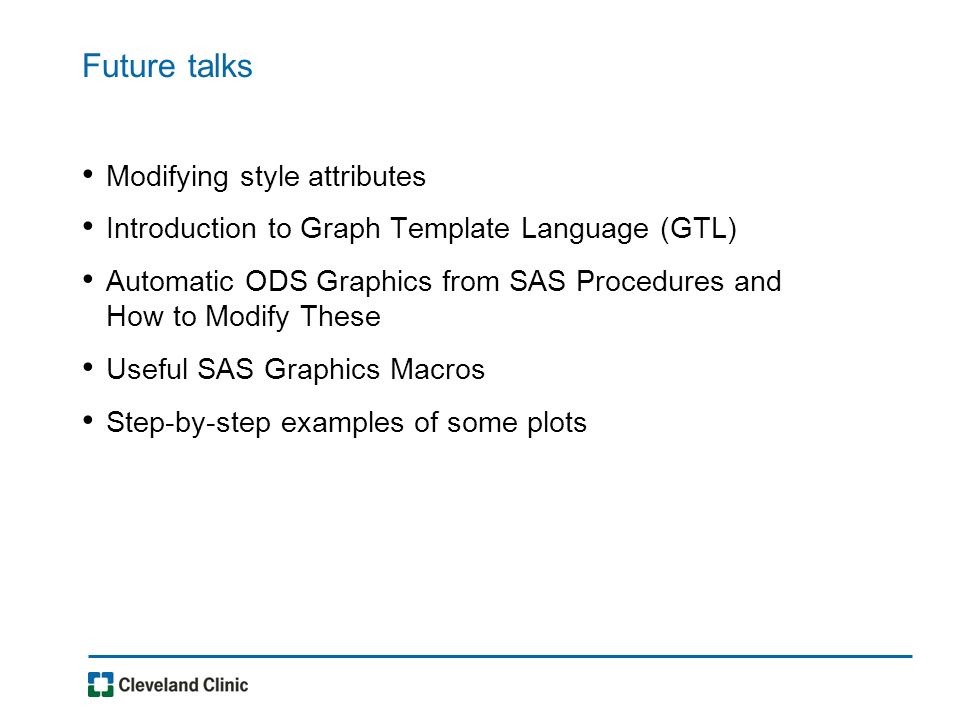 Future talks

• Modifying style attributes
• Introduction to Graph Template Language (GTL)
• Automatic ODS Graphics from SAS Procedures and How to Modify These
• Useful SAS Graphics Macros
• Step-by-step examples of some plots

Cleveland Clinic